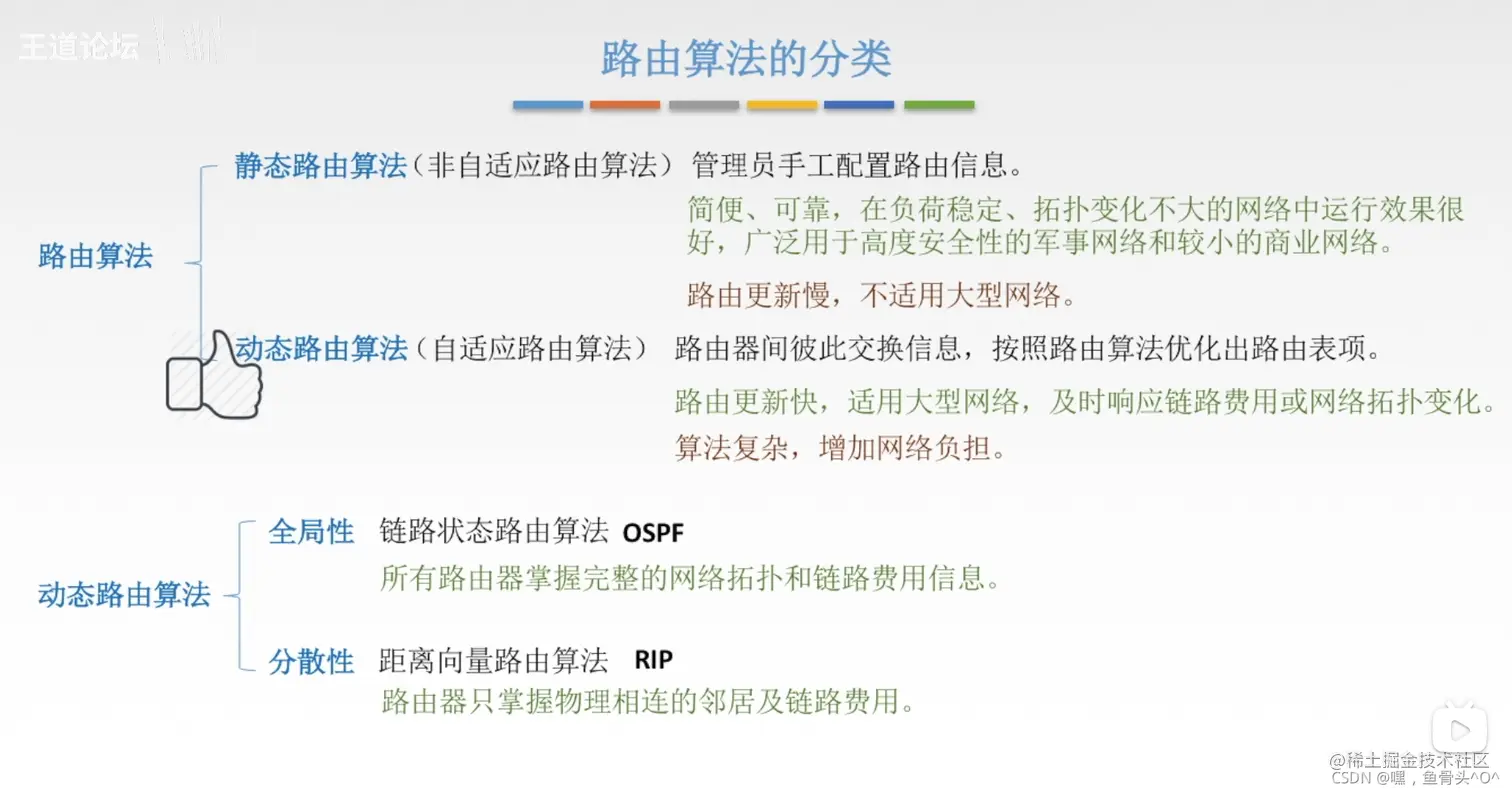 王道论坛

路由算法的分类

路由算法

静态路由算法（非自适应路由算法） 管理员手工配置路由信息。

简便、可靠，在负荷稳定、拓扑变化不大的网络中运行效果很好，广泛用于高度安全性的军事网络和较小的商业网络。

路由更新慢，不适用大型网络。

动态路由算法（自适应路由算法） 路由器间彼此交换信息，按照路由算法优化出路由表项。

路由更新快，适用大型网络，及时响应链路费用或网络拓扑变化。

算法复杂，增加网络负担。

动态路由算法

全局性 链路状态路由算法 OSPF

所有路由器掌握完整的网络拓扑和链路费用信息。

分散性 距离向量路由算法 RIP

路由器只掌握物理相连的邻居及链路费用。

@稀土掘金技术社区
CSDN @嘿，鱼骨头^O^